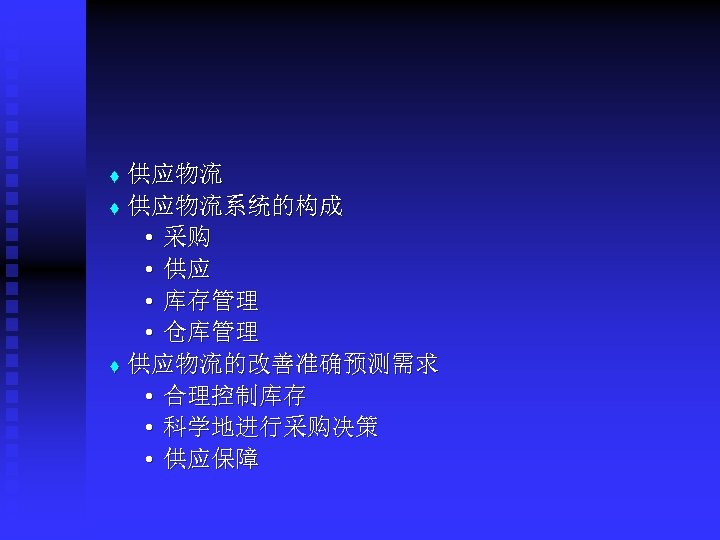 ♦ 供应物流
♦ 供应物流系统的构成
• 采购
• 供应
• 库存管理
• 仓库管理
♦ 供应物流的改善准确预测需求
• 合理控制库存
• 科学地进行采购决策
• 供应保障